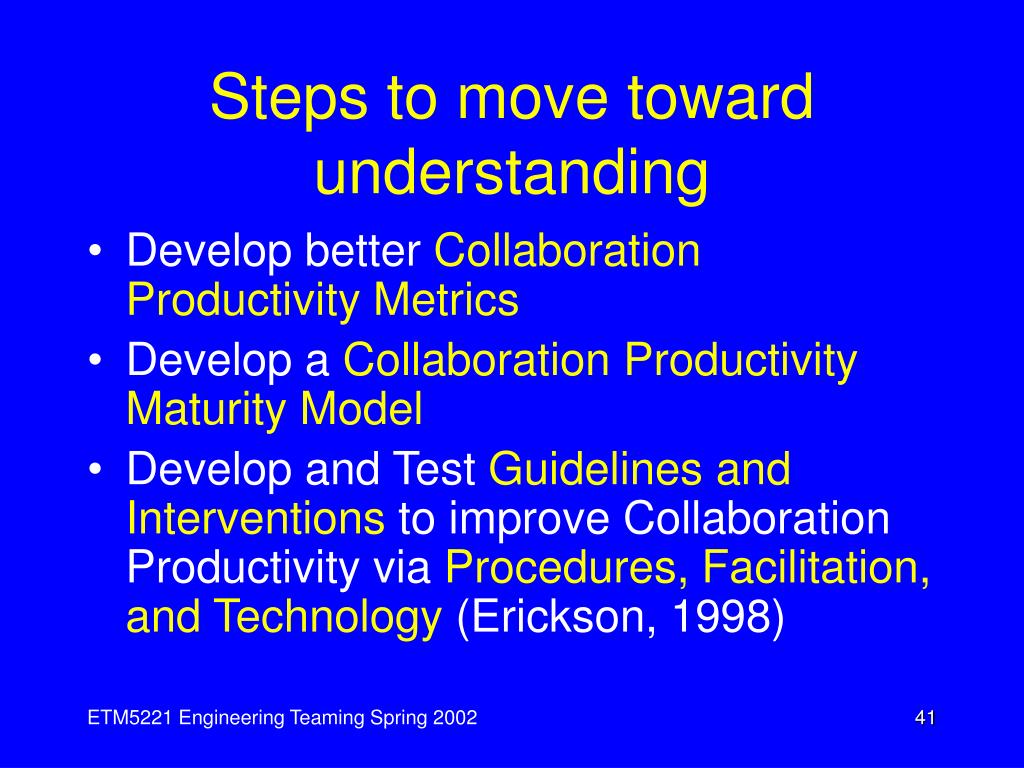 Steps to move toward understanding

• Develop better Collaboration Productivity Metrics
• Develop a Collaboration Productivity Maturity Model
• Develop and Test Guidelines and Interventions to improve Collaboration Productivity via Procedures, Facilitation, and Technology (Erickson, 1998)

ETM5221 Engineering Teaming Spring 2002

41